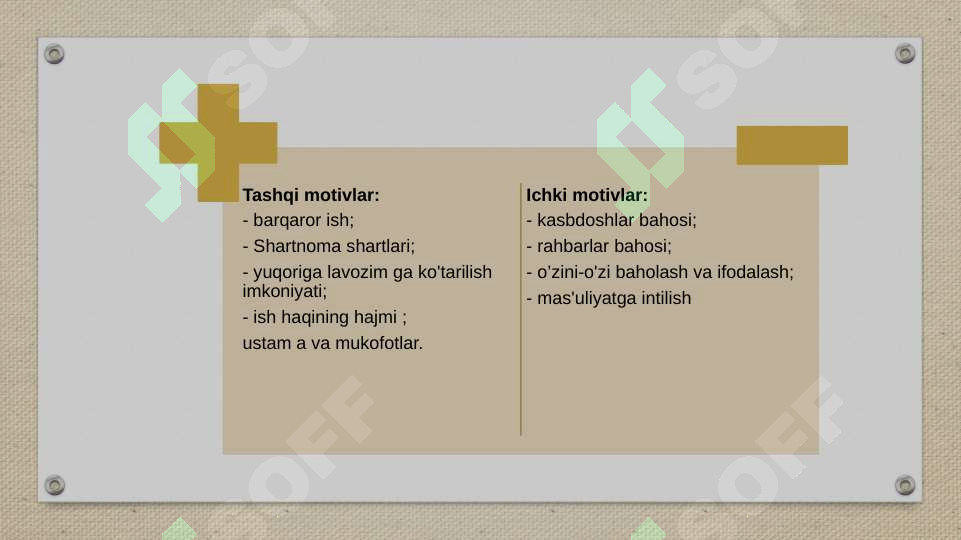 Tashqi motivlar:
- barqaror ish;
- Shartnoma shartlari;
- yuqoriga lavozim ga ko'tarilish imkoniyati;
- ish haqining hajmi ;
ustam a va mukofotlar.

Ichki motivlar:
- kasbdoshlar bahosi;
- rahbarlar bahosi;
- o'zini-o'zi baholash va ifodalash;
- mas'uliyatga intilish